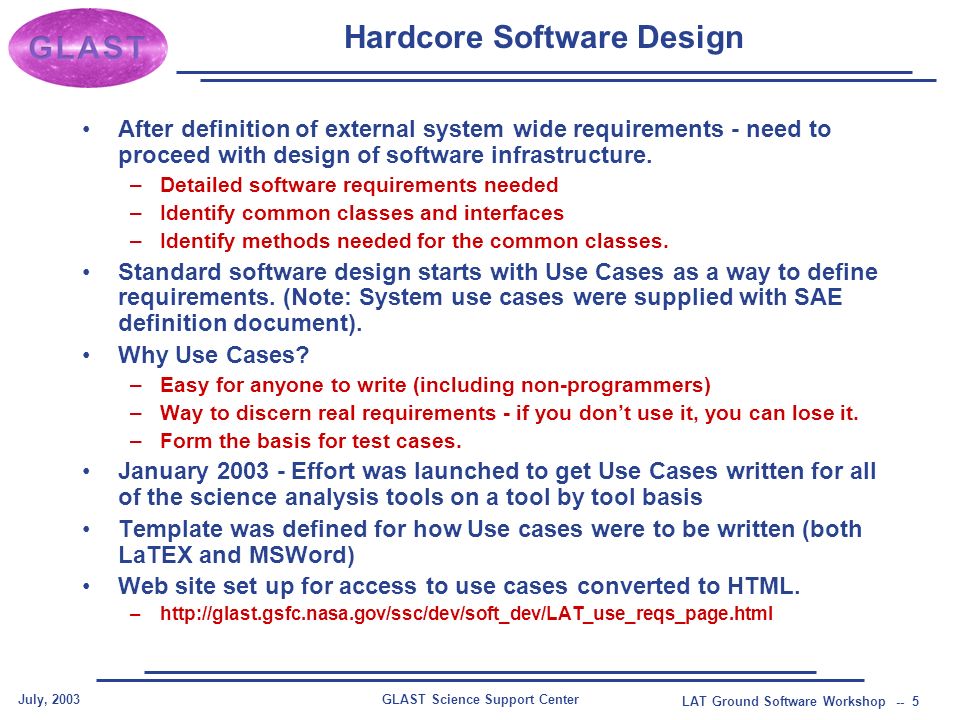 GLAST

Hardcore Software Design

• After definition of external system wide requirements - need to proceed with design of software infrastructure.
– Detailed software requirements needed
– Identify common classes and interfaces
– Identify methods needed for the common classes.
• Standard software design starts with Use Cases as a way to define requirements. (Note: System use cases were supplied with SAE definition document).
• Why Use Cases?
– Easy for anyone to write (including non-programmers)
– Way to discern real requirements - if you don't use it, you can lose it.
– Form the basis for test cases.
• January 2003 - Effort was launched to get Use Cases written for all of the science analysis tools on a tool by tool basis
• Template was defined for how Use cases were to be written (both LaTEX and MSWord)
• Web site set up for access to use cases converted to HTML.
– http://glast.gsfc.nasa.gov/ssc/dev/soft_dev/LAT_use_reqs_page.html

July, 2003

GLAST Science Support Center

LAT Ground Software Workshop -- 5